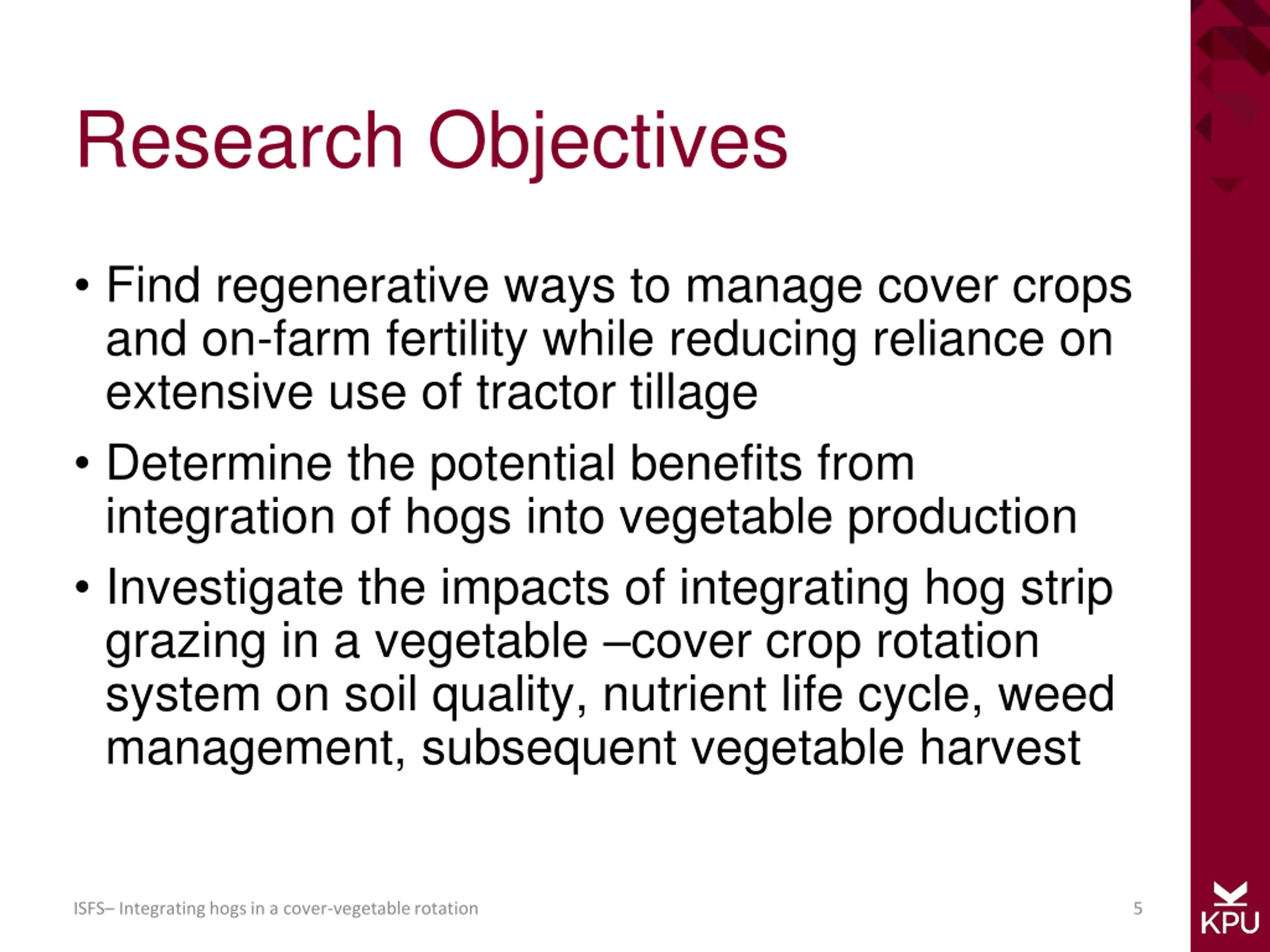 Research Objectives

• Find regenerative ways to manage cover crops and on-farm fertility while reducing reliance on extensive use of tractor tillage

• Determine the potential benefits from integration of hogs into vegetable production

• Investigate the impacts of integrating hog strip grazing in a vegetable –cover crop rotation system on soil quality, nutrient life cycle, weed management, subsequent vegetable harvest

ISFS– Integrating hogs in a cover-vegetable rotation

5

KPU